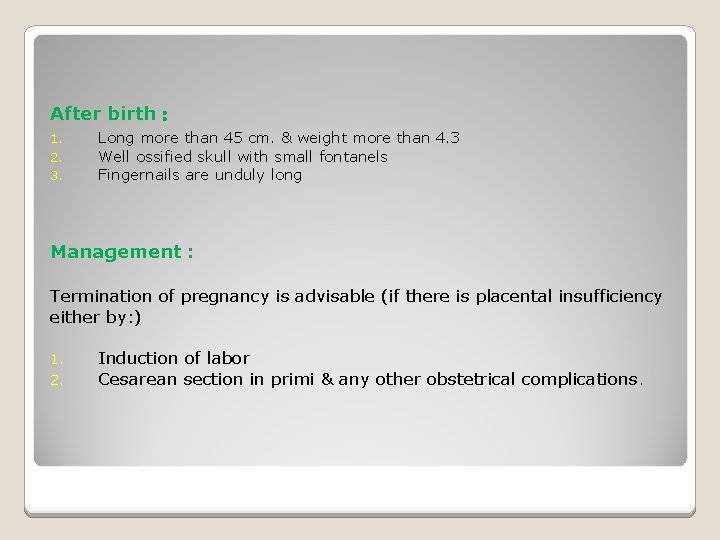 After birth :

1. Long more than 45 cm. & weight more than 4.3
2. Well ossified skull with small fontanels
3. Fingernails are unduly long

Management :

Termination of pregnancy is advisable (if there is placental insufficiency either by:)

1. Induction of labor
2. Cesarean section in primi & any other obstetrical complications.